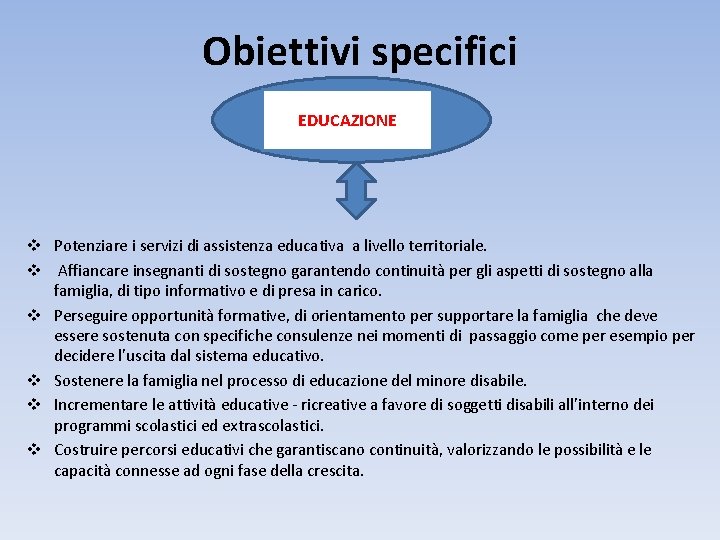 Obiettivi specifici

EDUCAZIONE

❖ Potenziare i servizi di assistenza educativa a livello territoriale.

❖ Affiancare insegnanti di sostegno garantendo continuità per gli aspetti di sostegno alla famiglia, di tipo informativo e di presa in carico.

❖ Perseguire opportunità formative, di orientamento per supportare la famiglia che deve essere sostenuta con specifiche consulenze nei momenti di passaggio come per esempio per decidere l'uscita dal sistema educativo.

❖ Sostenere la famiglia nel processo di educazione del minore disabile.

❖ Incrementare le attività educative - ricreative a favore di soggetti disabili all'interno dei programmi scolastici ed extrascolastici.

❖ Costruire percorsi educativi che garantiscano continuità, valorizzando le possibilità e le capacità connesse ad ogni fase della crescita.